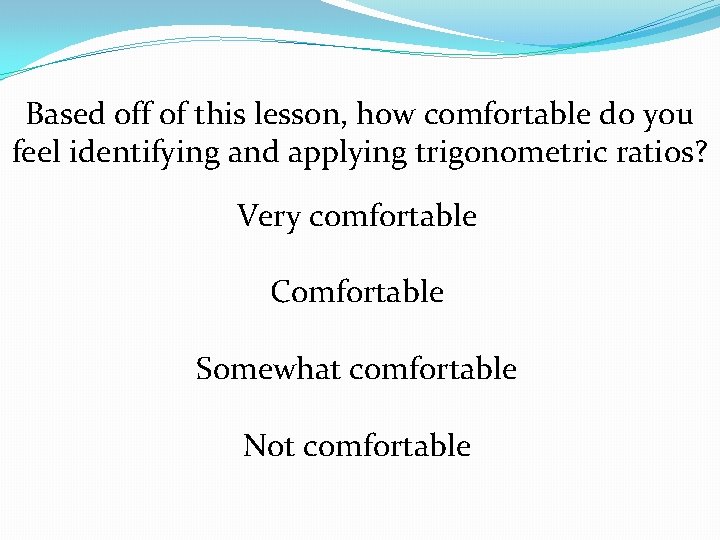 Based off of this lesson, how comfortable do you feel identifying and applying trigonometric ratios?

Very comfortable

Comfortable

Somewhat comfortable

Not comfortable